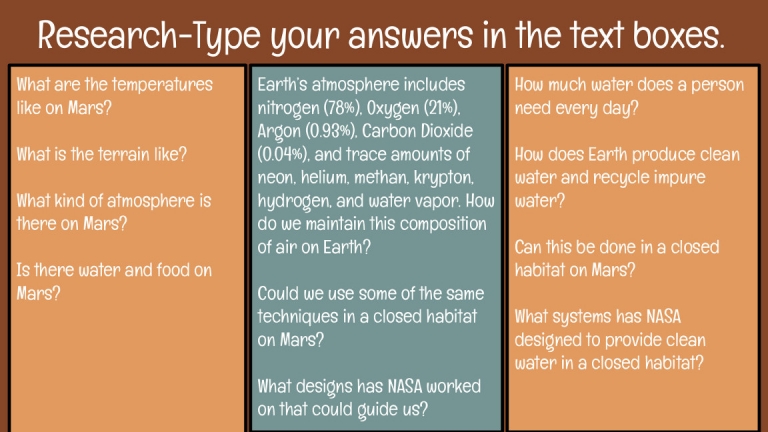 Research-Type your answers in the text boxes.

What are the temperatures like on Mars?

What is the terrain like?

What kind of atmosphere is there on Mars?

Is there water and food on Mars?

Earth's atmosphere includes nitrogen (78%), Oxygen (21%), Argon (0.93%), Carbon Dioxide (0.04%), and trace amounts of neon, helium, methan, krypton, hydrogen, and water vapor. How do we maintain this composition of air on Earth?

Could we use some of the same techniques in a closed habitat on Mars?

What designs has NASA worked on that could guide us?

How much water does a person need every day?

How does Earth produce clean water and recycle impure water?

Can this be done in a closed habitat on Mars?

What systems has NASA designed to provide clean water in a closed habitat?